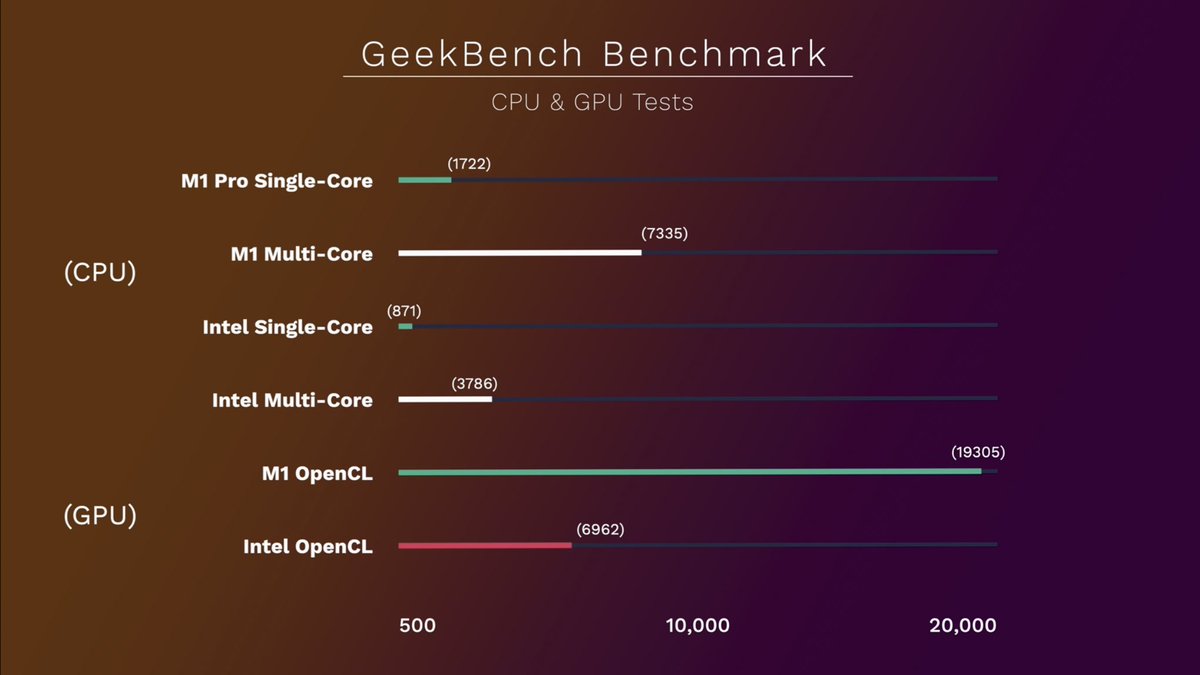 GeekBench Benchmark

CPU & GPU Tests

(CPU)

M1 Pro Single-Core
(1722)

M1 Multi-Core
(7335)

Intel Single-Core
(871)

Intel Multi-Core
(3786)

(GPU)

M1 OpenCL
(19305)

Intel OpenCL
(6962)

500
10,000
20,000